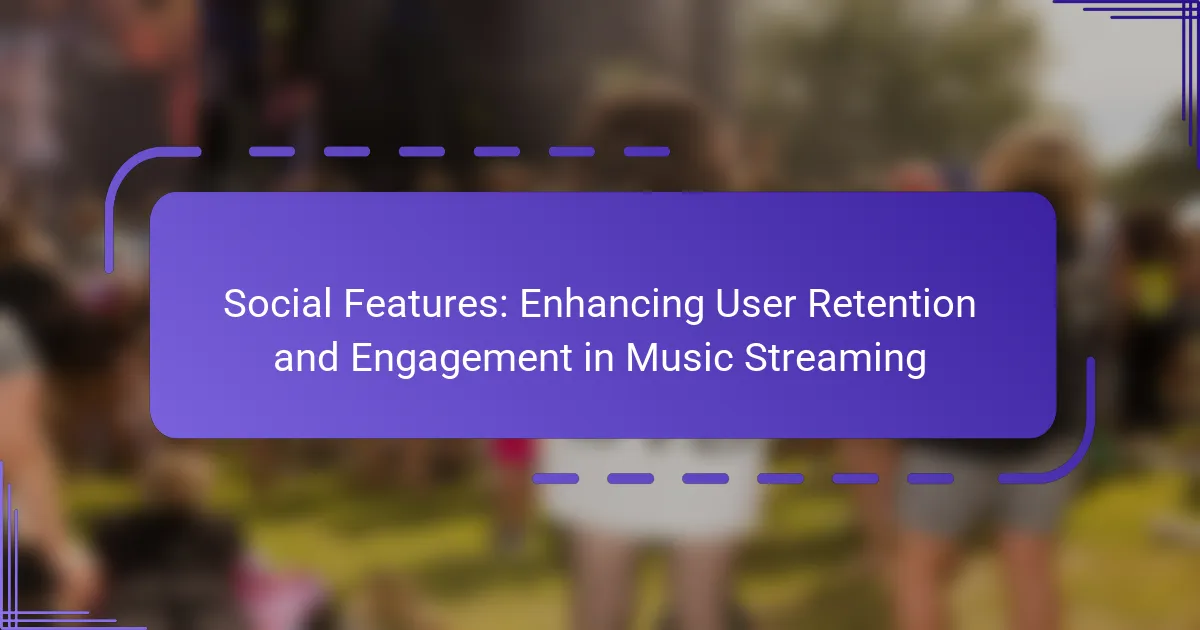 Social Features: Enhancing User Retention and Engagement in Music Streaming